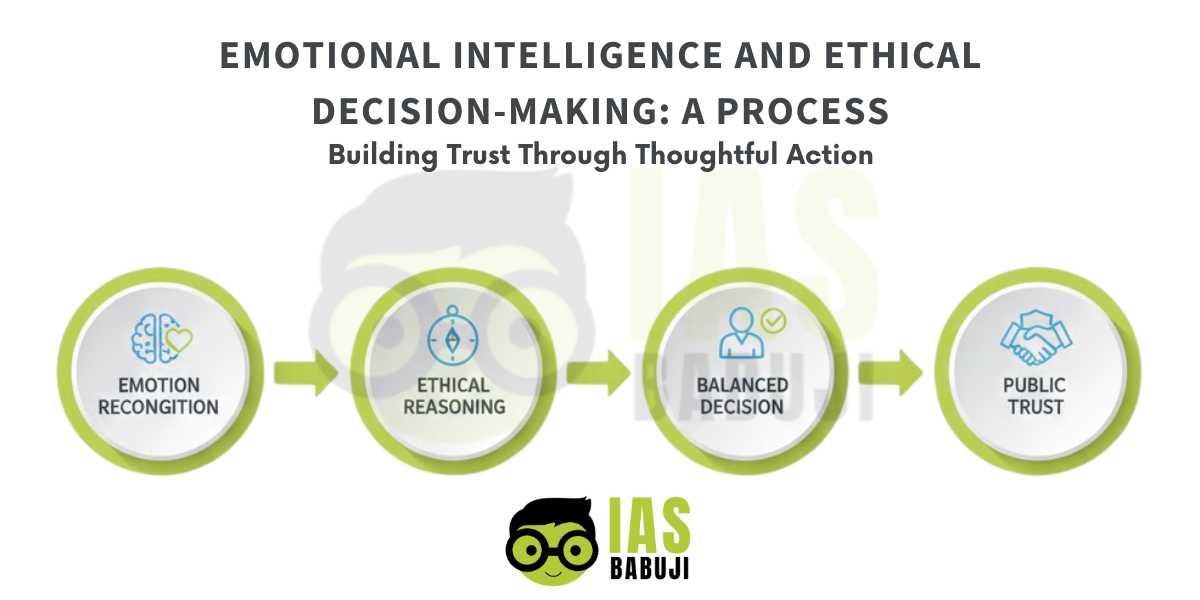 EMOTIONAL INTELLIGENCE AND ETHICAL DECISION-MAKING: A PROCESS
Building Trust Through Thoughtful Action

IAS BABUJI

EMOTION RECONGITION

ETHICAL REASONING

BALANCED DECISION

PUBLIC TRUST

IAS BABUJI